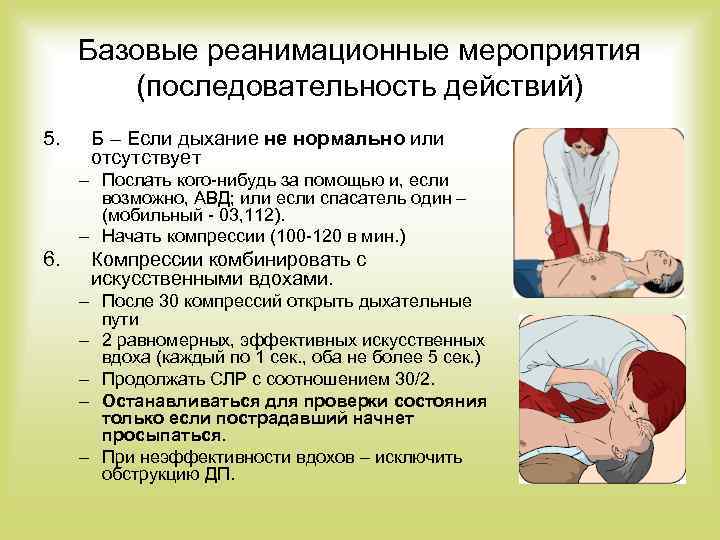 Базовые реанимационные мероприятия (последовательность действий)

5. Б – Если дыхание не нормально или отсутствует
– Послать кого-нибудь за помощью и, если возможно, АВД; или если спасатель один – (мобильный - 03,112).
– Начать компрессии (100-120 в мин.)

6. Компрессии комбинировать с искусственными вдохами.
– После 30 компрессий открыть дыхательные пути
– 2 равномерных, эффективных искусственных вдоха (каждый по 1 сек., оба не более 5 сек.)
– Продолжать СЛР с соотношением 30/2.
– Останавливаться для проверки состояния только если пострадавший начнет просыпаться.
– При неэффективности вдохов – исключить обструкцию ДП.